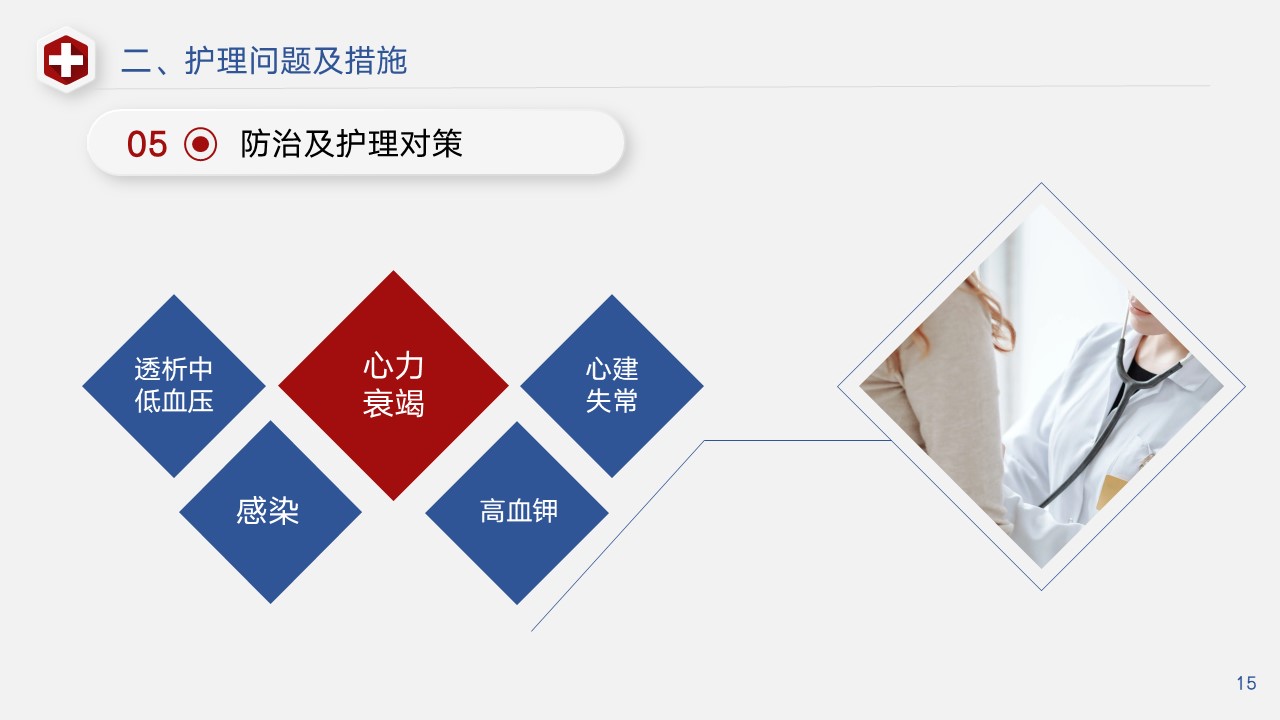 二、护理问题及措施

05 防治及护理对策

透析中低血压

心力衰竭

心建失常

感染

高血钾

15